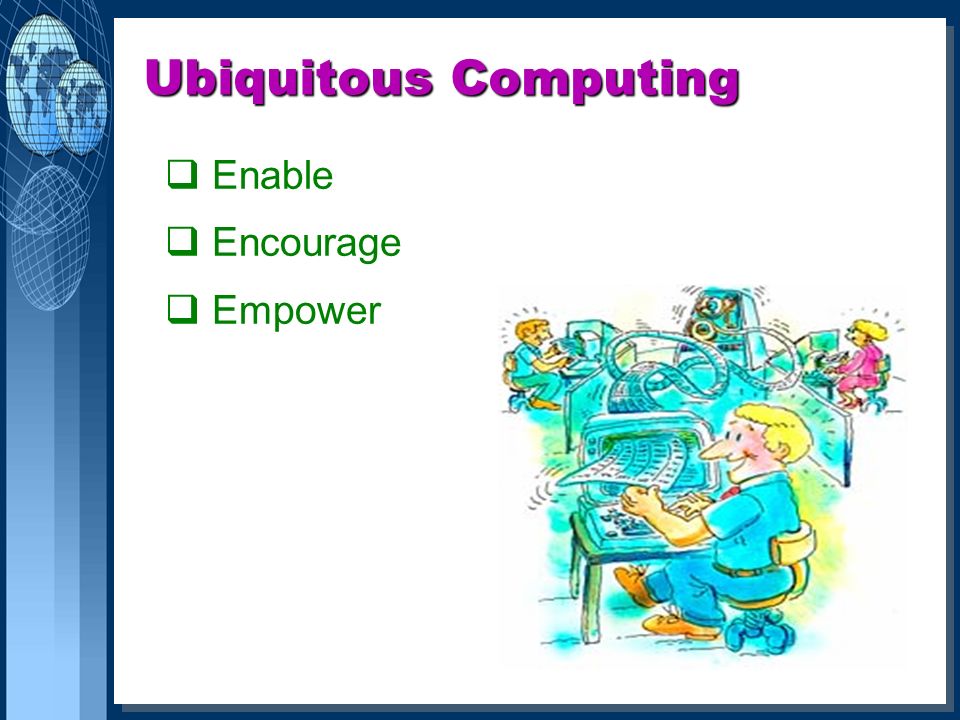 Ubiquitous Computing

❑ Enable

❑ Encourage

❑ Empower